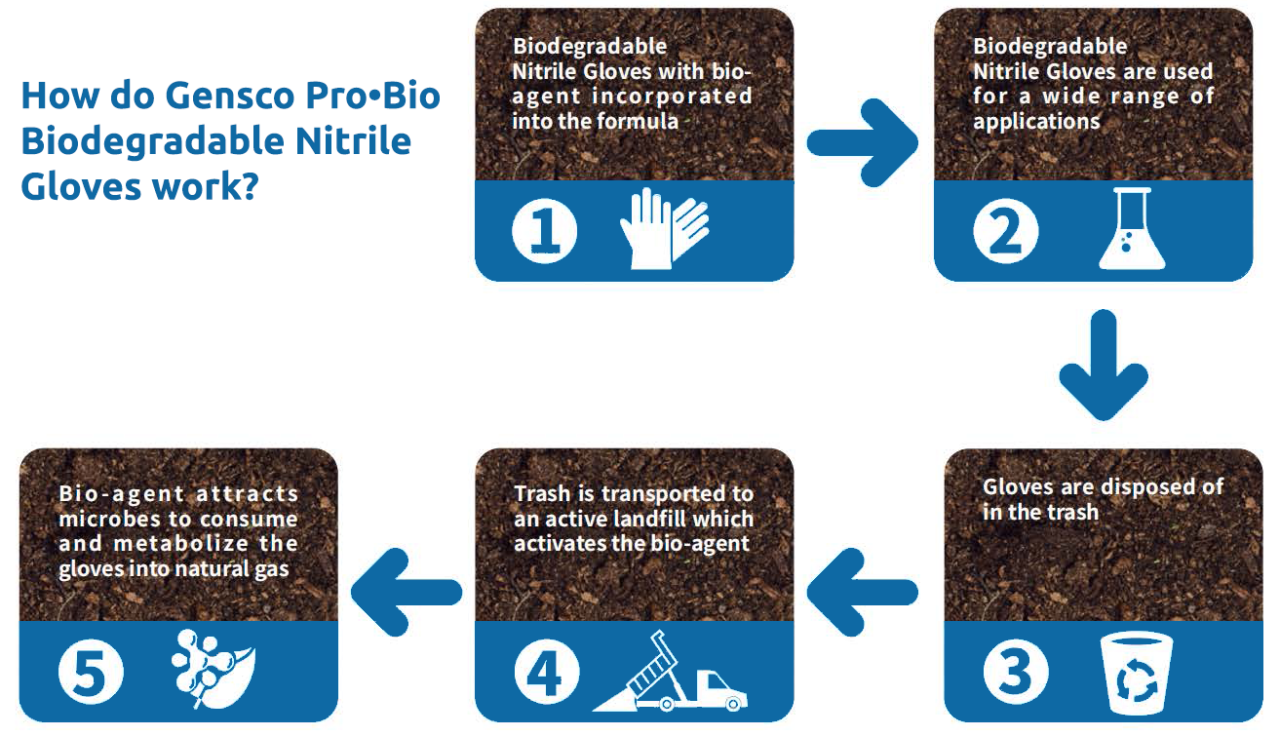 How do Gensco Pro•Bio Biodegradable Nitrile Gloves work?

Biodegradable Nitrile Gloves with bio-agent incorporated into the formula

1

Biodegradable Nitrile Gloves are used for a wide range of applications

2

Gloves are disposed of in the trash

3

Trash is transported to an active landfill which activates the bio-agent

4

Bio-agent attracts microbes to consume and metabolize the gloves into natural gas

5